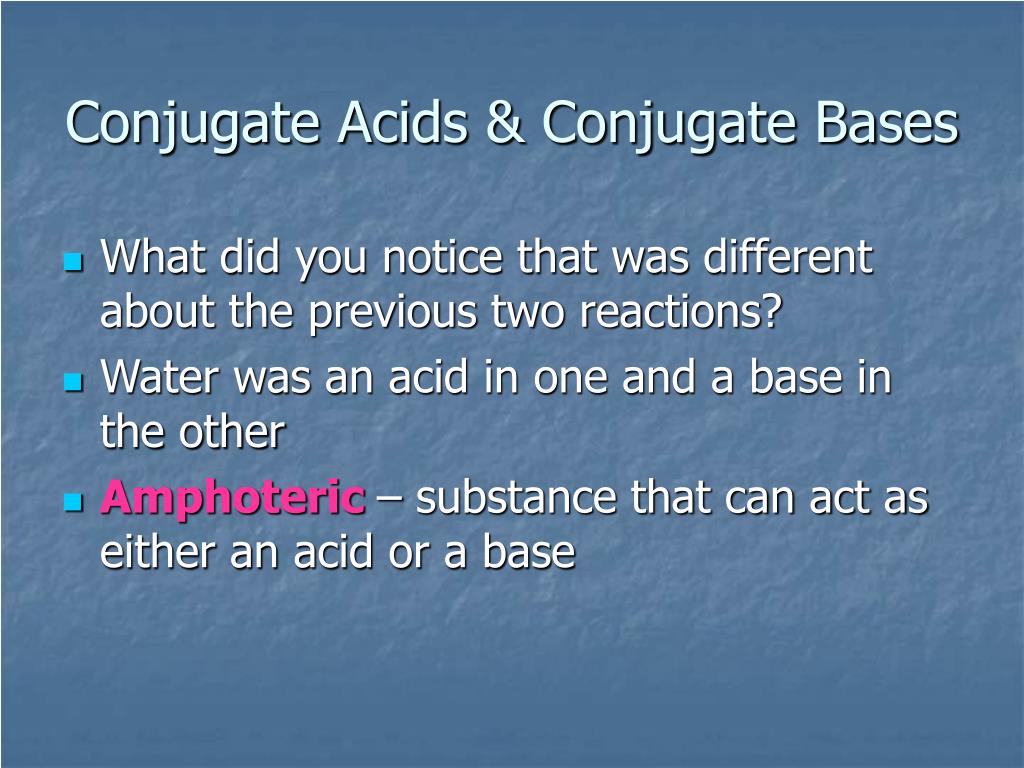 Conjugate Acids & Conjugate Bases

What did you notice that was different about the previous two reactions?

Water was an acid in one and a base in the other

Amphoteric – substance that can act as either an acid or a base